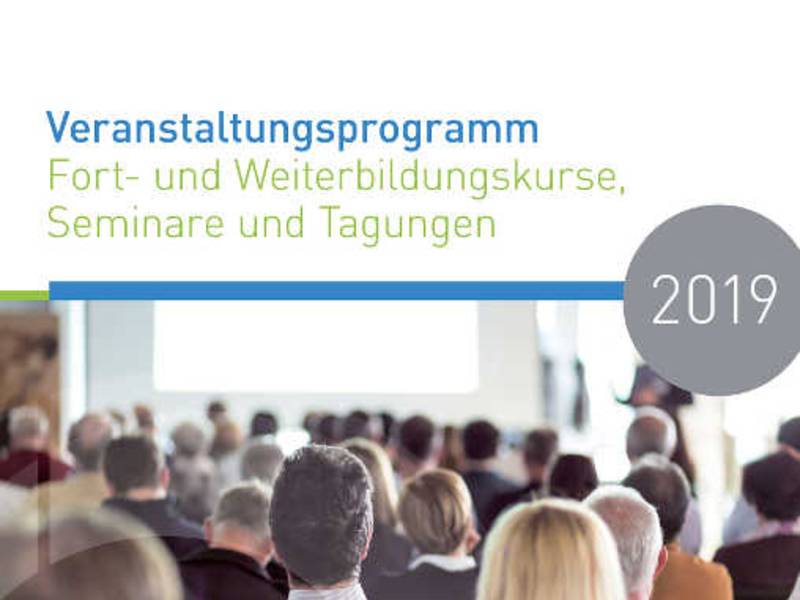 Veranstaltungsprogramm
Fort- und Weiterbildungskurse, Seminare und Tagungen

2019